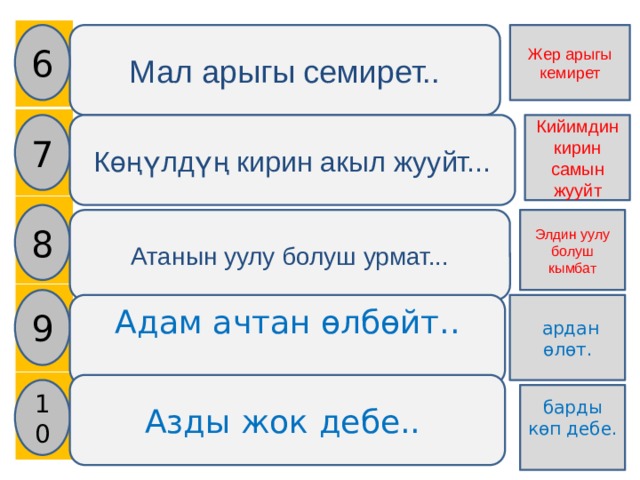 6

Мал арыгы семирет..

Жер арыгы кемирет

7

Көңүлдүң кирин акыл жууйт...

Кийимдин кирин самын жууйт

8

Атанын уулу болуш урмат...

Элдин уулу болуш кымбат

9

Адам ачтан өлбөйт..

ардан өлөт.

10

Азды жок дебе..

барды көп дебе.